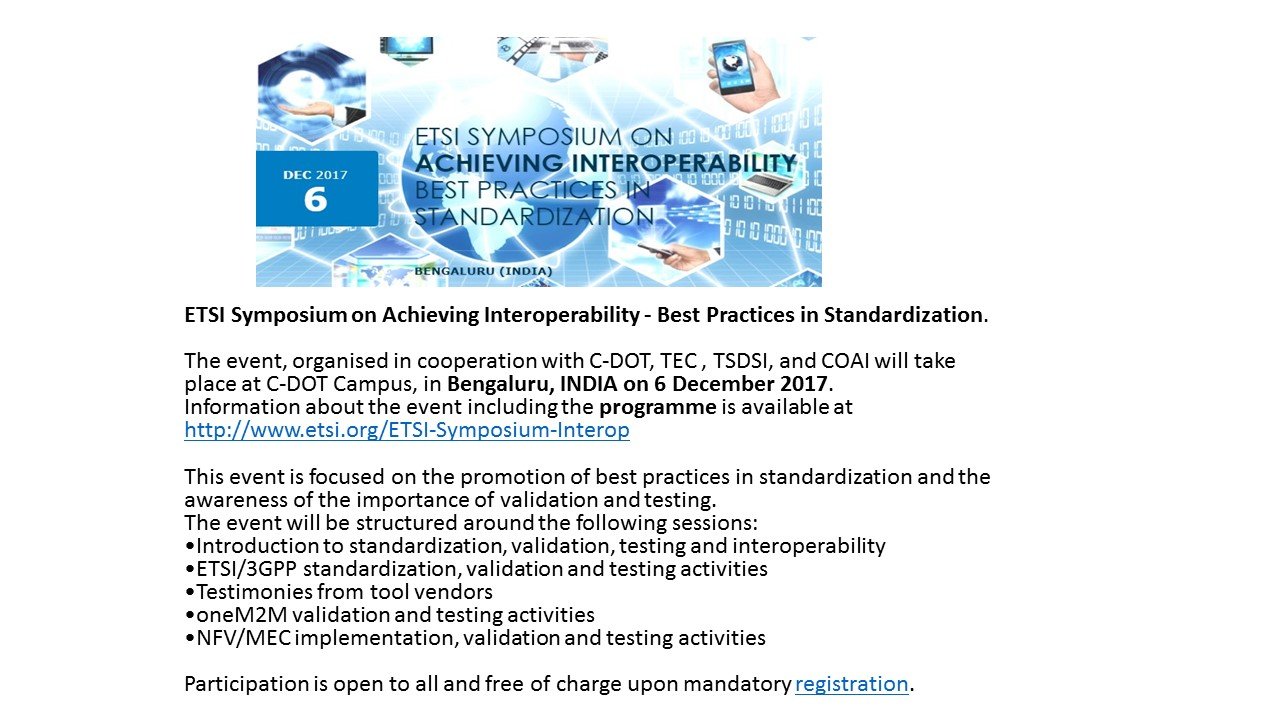 DEC 2017
6

ETSI SYMPOSIUM ON
ACHIEVING INTEROPERABILITY
BEST PRACTICES IN
STANDARDIZATION

BENGALURU (INDIA)

ETSI Symposium on Achieving Interoperability - Best Practices in Standardization.

The event, organised in cooperation with C-DOT, TEC , TSDSI, and COAI will take place at C-DOT Campus, in Bengaluru, INDIA on 6 December 2017.
Information about the event including the programme is available at http://www.etsi.org/ETSI-Symposium-Interop

This event is focused on the promotion of best practices in standardization and the awareness of the importance of validation and testing.
The event will be structured around the following sessions:
•Introduction to standardization, validation, testing and interoperability
•ETSI/3GPP standardization, validation and testing activities
•Testimonies from tool vendors
•oneM2M validation and testing activities
•NFV/MEC implementation, validation and testing activities

Participation is open to all and free of charge upon mandatory registration.